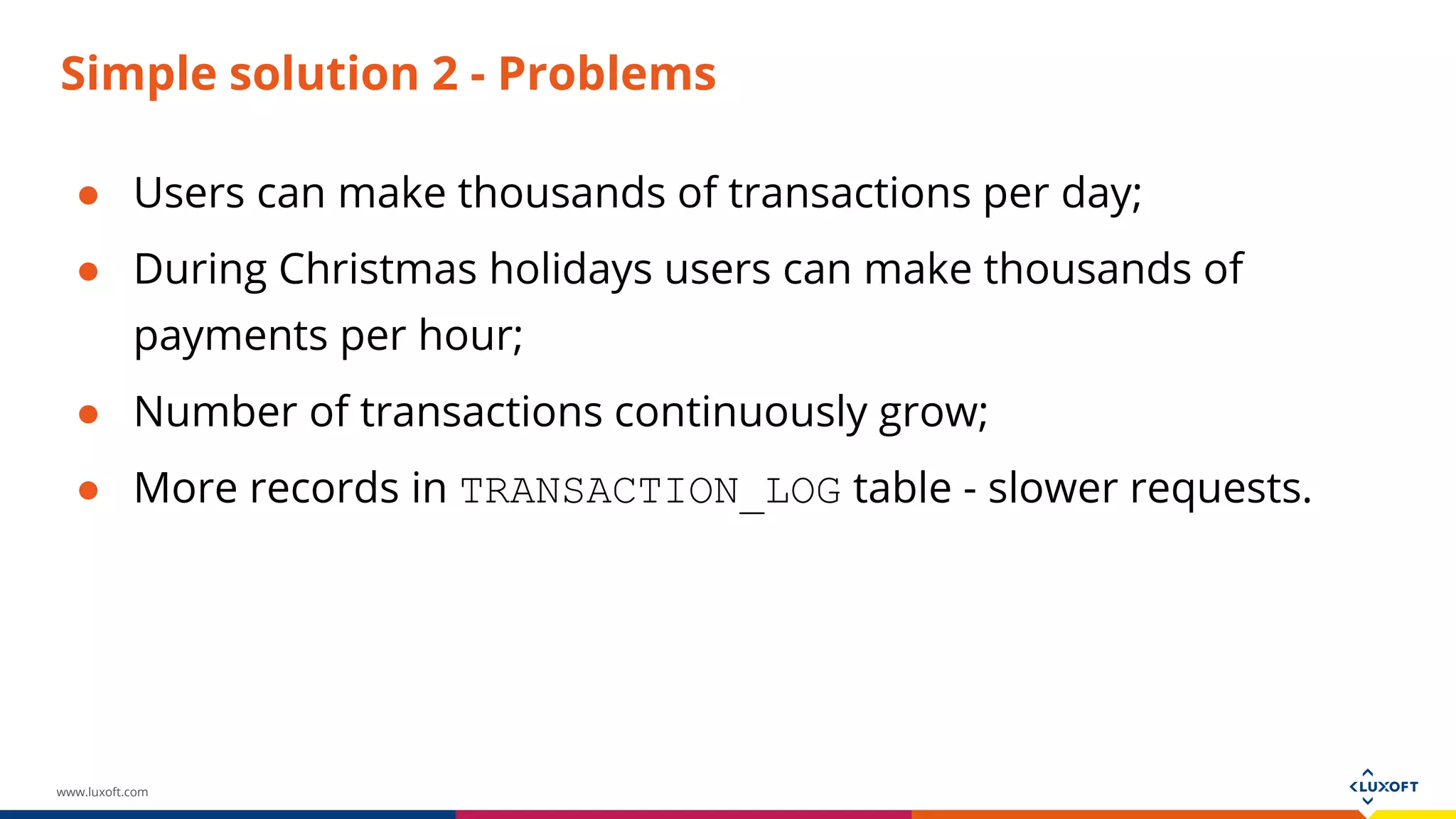 Simple solution 2 - Problems

● Users can make thousands of transactions per day;
● During Christmas holidays users can make thousands of payments per hour;
● Number of transactions continuously grow;
● More records in TRANSACTION_LOG table - slower requests.

www.luxoft.com

LUXOFT